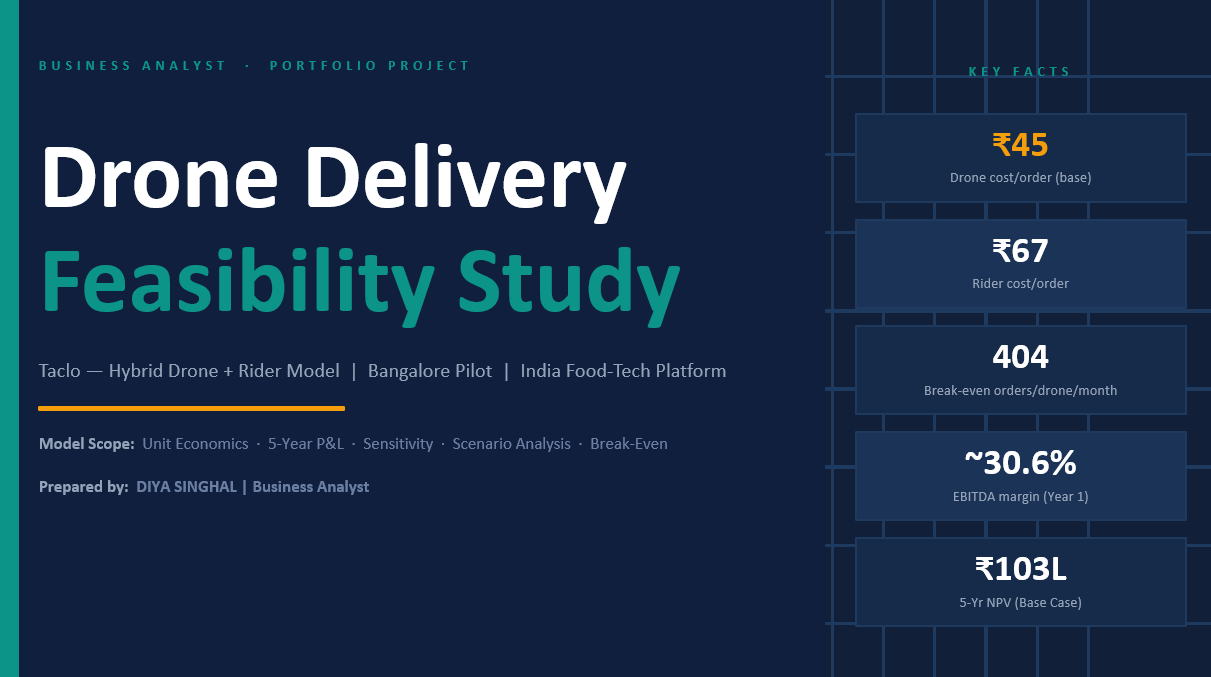 BUSINESS ANALYST · PORTFOLIO PROJECT

Drone Delivery
Feasibility Study

Taclo — Hybrid Drone + Rider Model | Bangalore Pilot | India Food-Tech Platform

Model Scope: Unit Economics · 5-Year P&L · Sensitivity · Scenario Analysis · Break-Even

Prepared by: DIYA SINGHAL | Business Analyst

KEY FACTS

₹45
Drone cost/order (base)

₹67
Rider cost/order

404
Break-even orders/drone/month

~30.6%
EBITDA margin (Year 1)

₹103L
5-Yr NPV (Base Case)